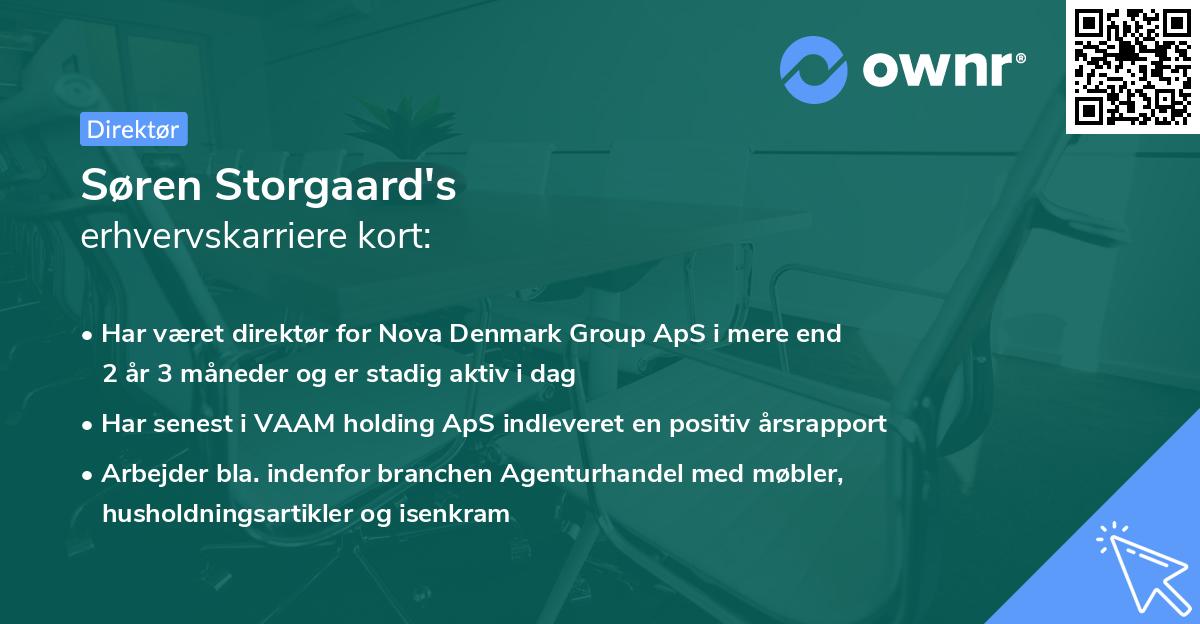 ownr®

Direktør

Søren Storgaard's
erhvervskarriere kort:

• Har været direktør for Nova Denmark Group ApS i mere end 2 år 3 måneder og er stadig aktiv i dag

• Har senest i VAAM holding ApS indleveret en positiv årsrapport

• Arbejder bla. indenfor branchen Agenturhandel med møbler, husholdningsartikler og isenkram